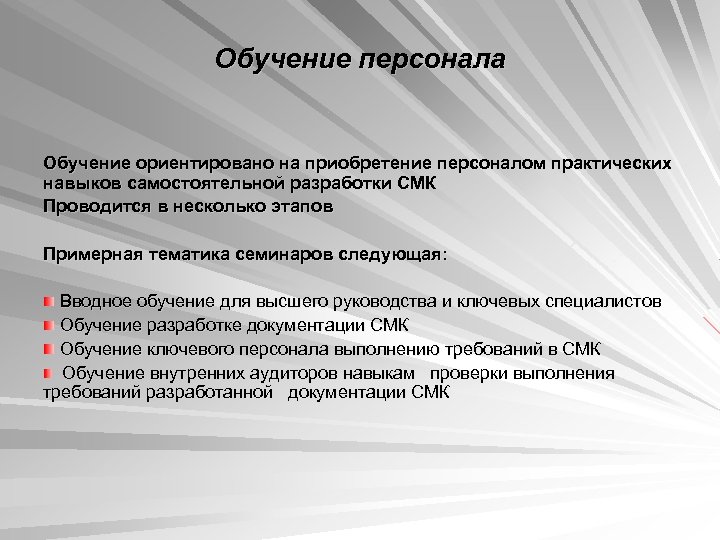 Обучение персонала

Обучение ориентировано на приобретение персоналом практических навыков самостоятельной разработки СМК

Проводится в несколько этапов

Примерная тематика семинаров следующая:

Вводное обучение для высшего руководства и ключевых специалистов

Обучение разработке документации СМК

Обучение ключевого персонала выполнению требований в СМК

Обучение внутренних аудиторов навыкам проверки выполнения требований разработанной документации СМК